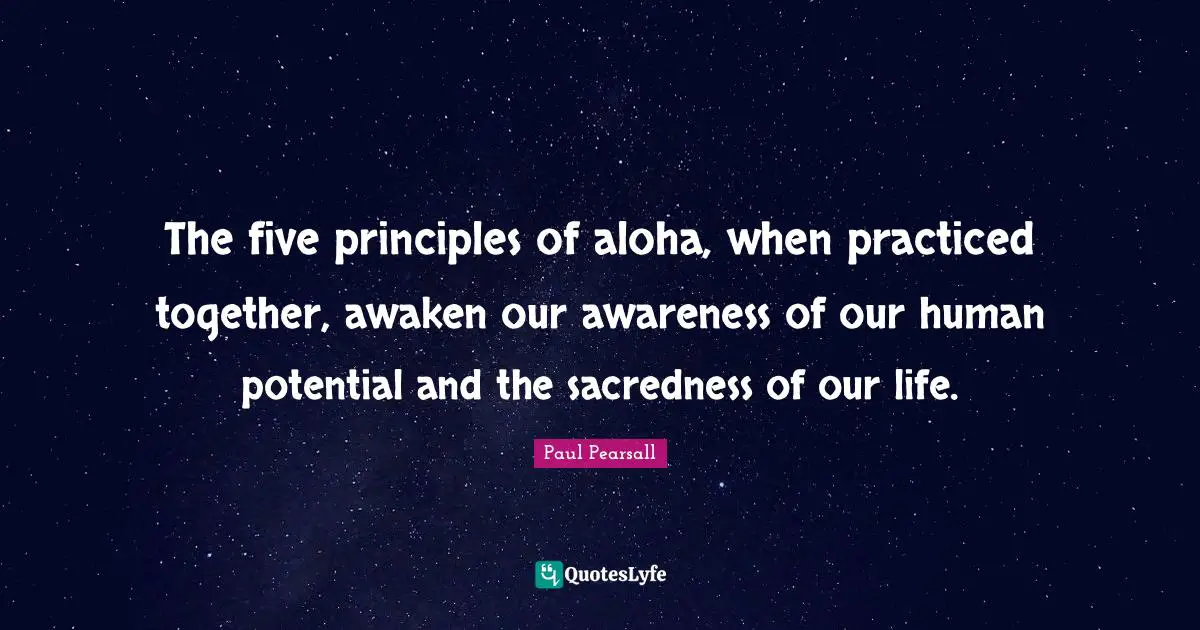 The five principles of aloha, when practiced together, awaken our awareness of our human potential and the sacredness of our life.

Paul Pearsall

QuotesLyfe